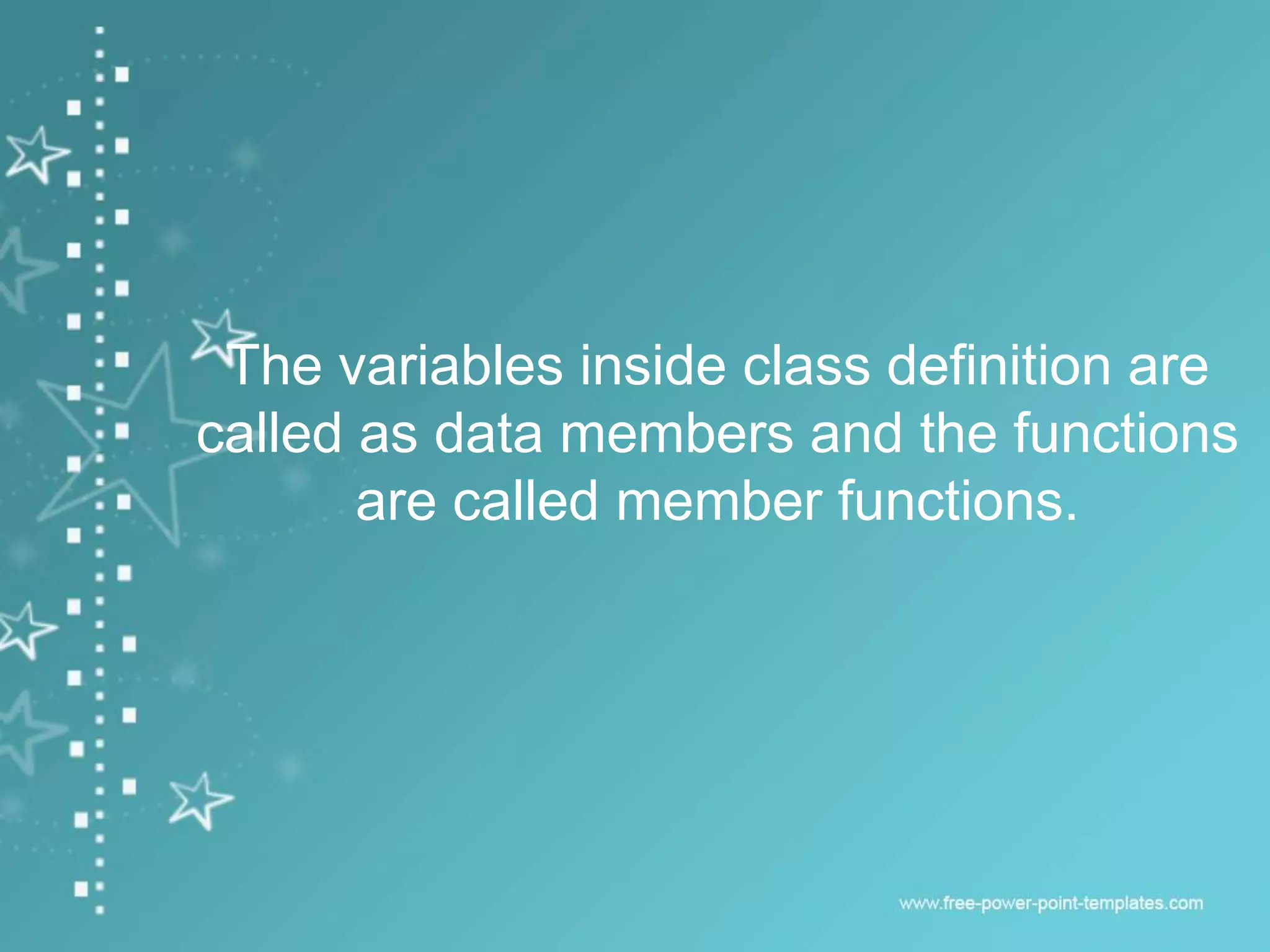 The variables inside class definition are called as data members and the functions are called member functions.

www.free-power-point-templates.com